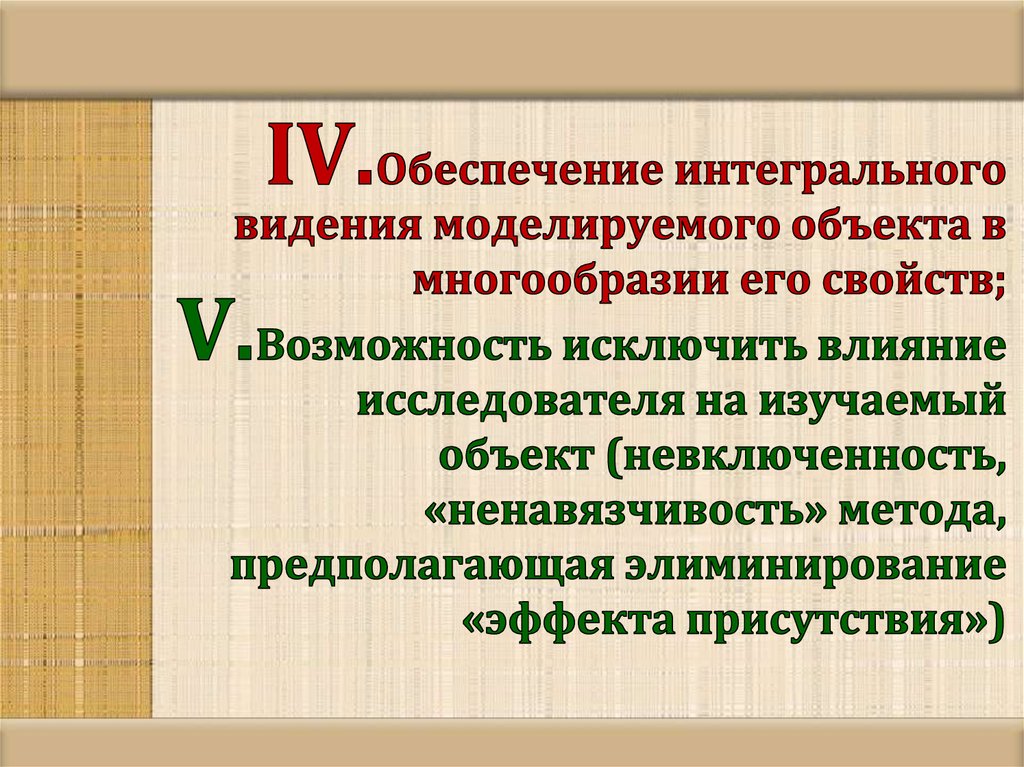 IV.Обеспечение интегрального видения моделируемого объекта в многообразии его свойств;

V.Возможность исключить влияние исследователя на изучаемый объект (невключенность, «ненавязчивость» метода, предполагающая элиминирование «эффекта присутствия»)